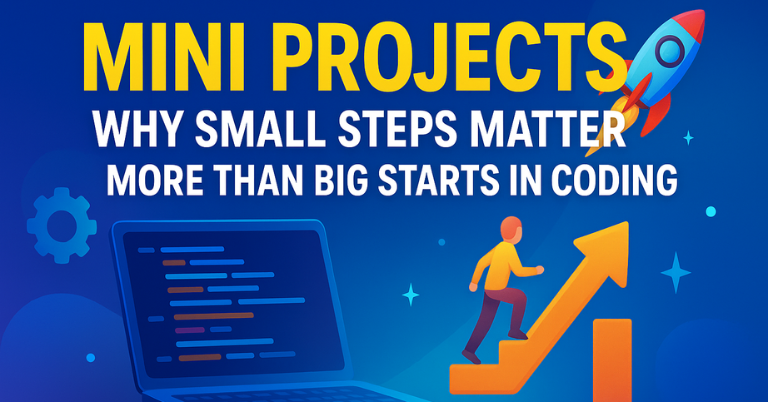 MINI PROJECTS
WHY SMALL STEPS MATTER
MORE THAN BIG STARTS IN CODING